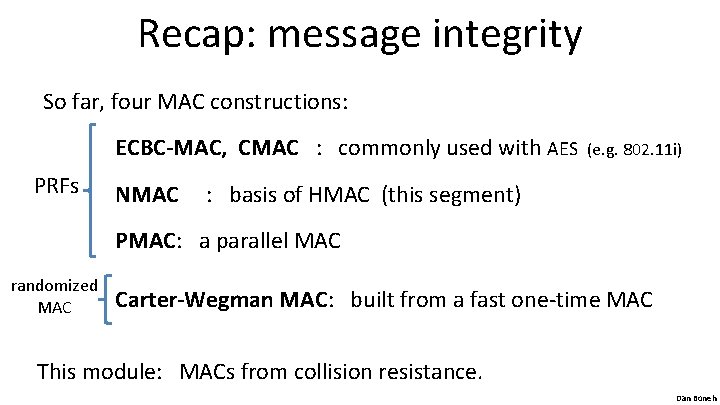 Recap: message integrity

So far, four MAC constructions:

PRFs

ECBC-MAC, CMAC : commonly used with AES (e.g. 802.11i)

NMAC : basis of HMAC (this segment)

PMAC: a parallel MAC

randomized MAC

Carter-Wegman MAC: built from a fast one-time MAC

This module: MACs from collision resistance.

Dan Boneh